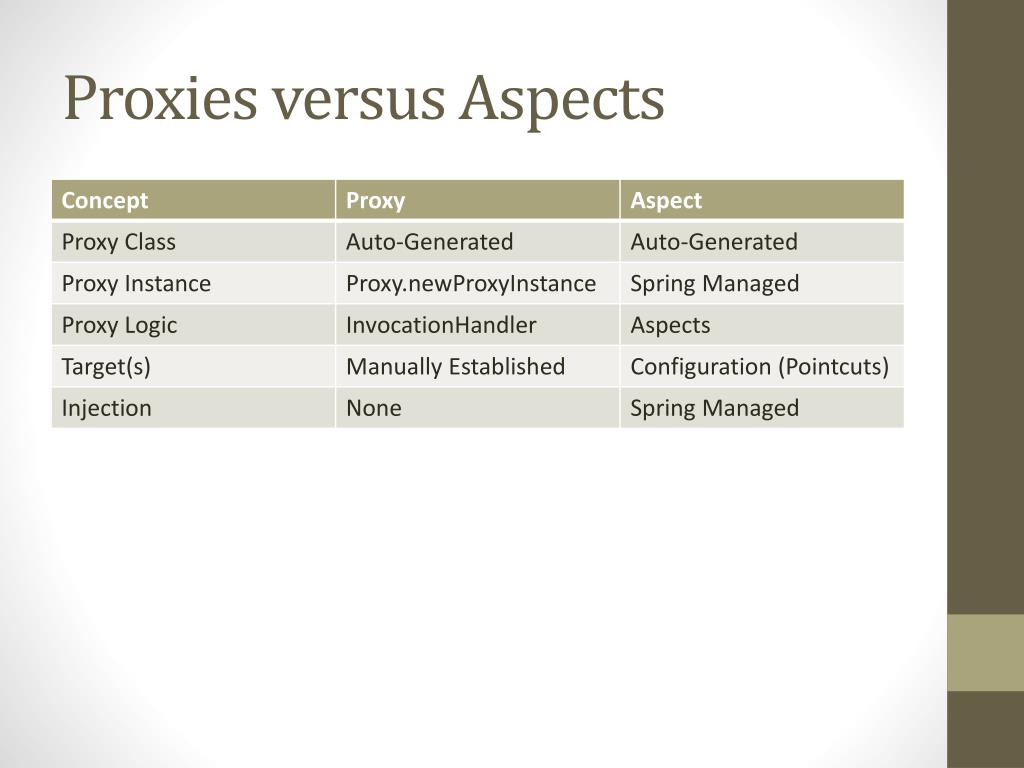 Proxies versus Aspects

| Concept | Proxy | Aspect |
|---|---|---|
| Proxy Class | Auto-Generated | Auto-Generated |
| Proxy Instance | Proxy.newProxyInstance | Spring Managed |
| Proxy Logic | InvocationHandler | Aspects |
| Target(s) | Manually Established | Configuration (Pointcuts) |
| Injection | None | Spring Managed |